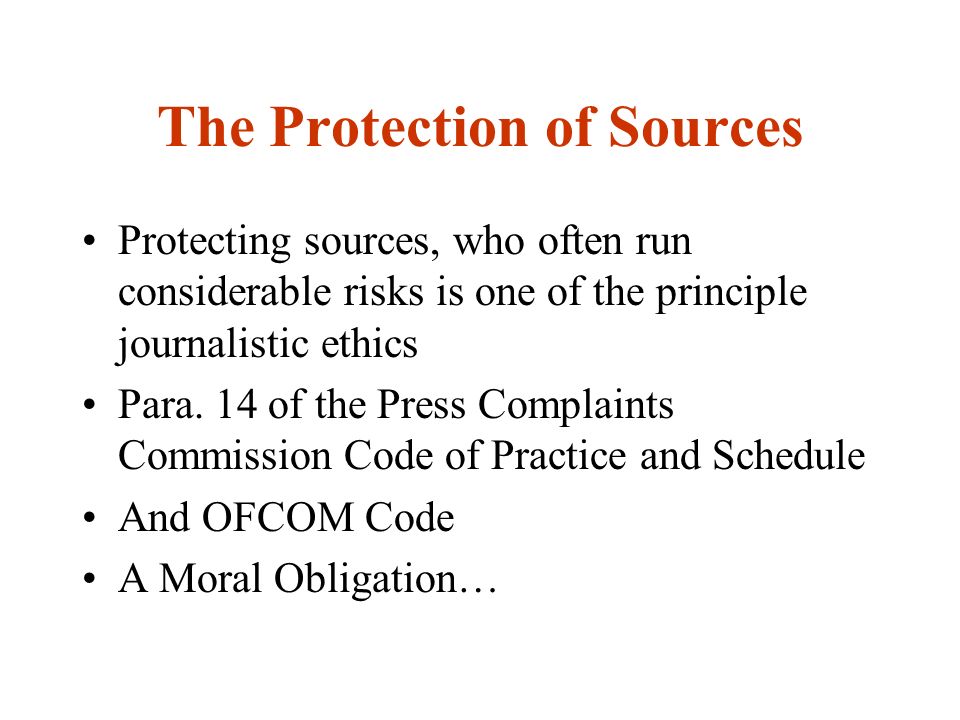 The Protection of Sources

• Protecting sources, who often run considerable risks is one of the principle journalistic ethics

• Para. 14 of the Press Complaints Commission Code of Practice and Schedule

• And OFCOM Code

• A Moral Obligation…